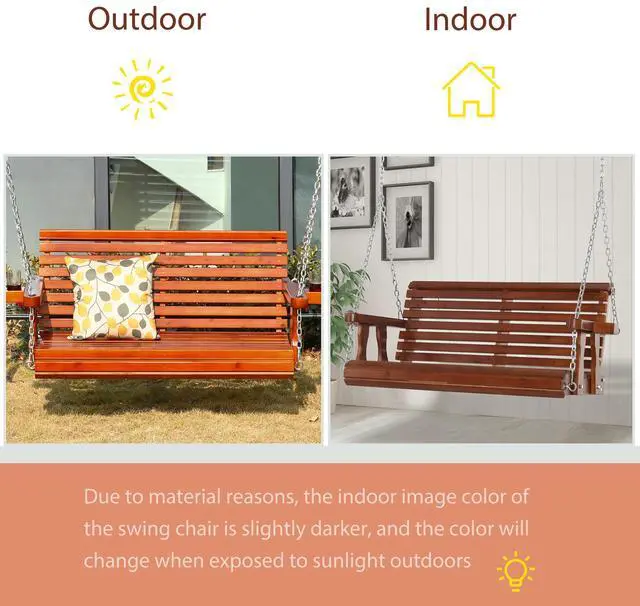 Outdoor

Indoor

Due to material reasons, the indoor image color of the swing chair is slightly darker, and the color will change when exposed to sunlight outdoors